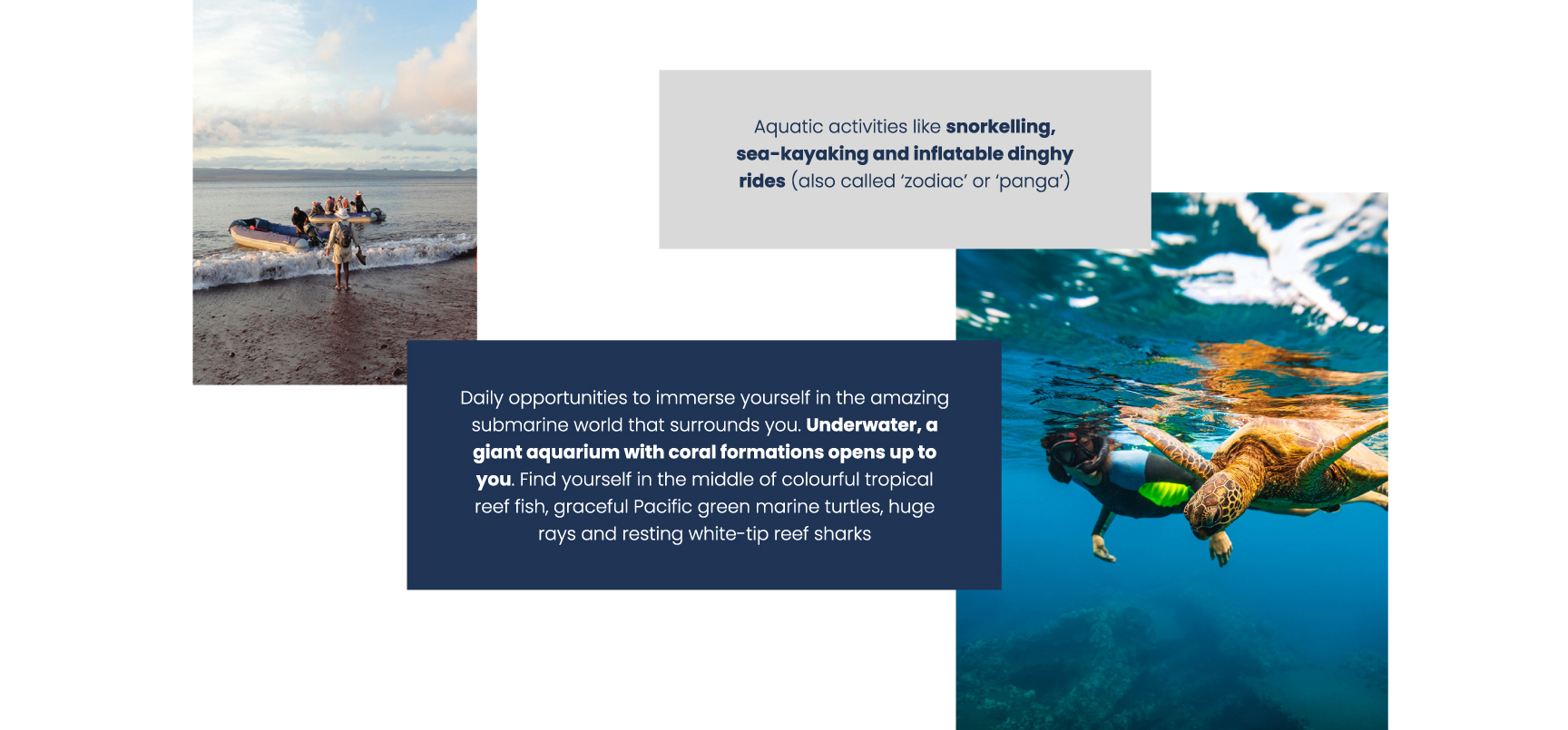 Aquatic activities like snorkelling, sea-kayaking and inflatable dinghy rides (also called 'zodiac' or 'panga')

Daily opportunities to immerse yourself in the amazing submarine world that surrounds you. Underwater, a giant aquarium with coral formations opens up to you. Find yourself in the middle of colourful tropical reef fish, graceful Pacific green marine turtles, huge rays and resting white-tip reef sharks